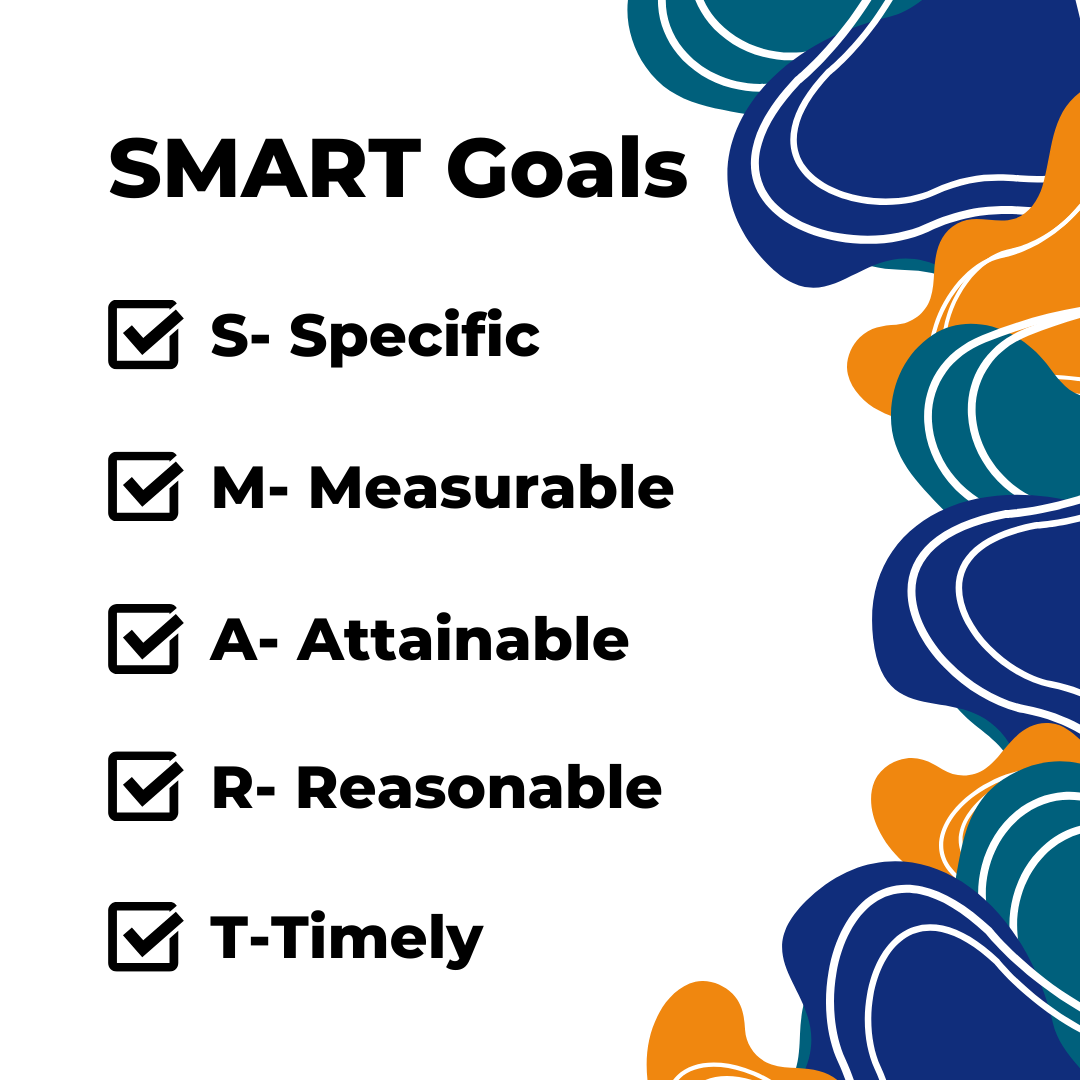 SMART Goals

S- Specific

M- Measurable

A- Attainable

R- Reasonable

T-Timely